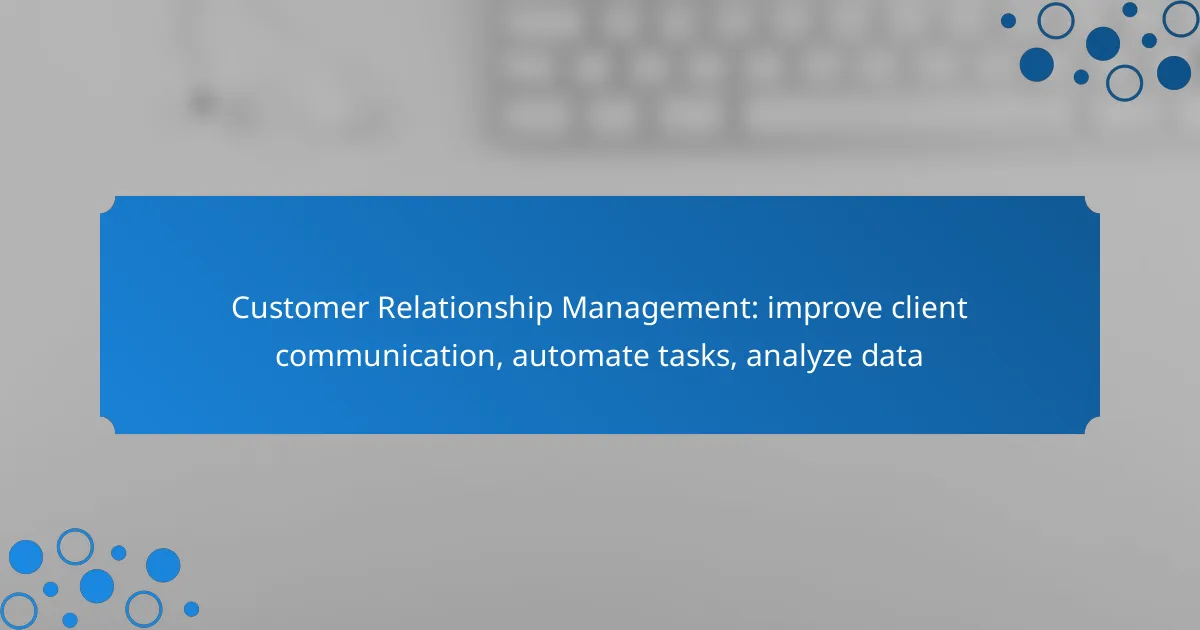 Customer Relationship Management: improve client communication, automate tasks, analyze data